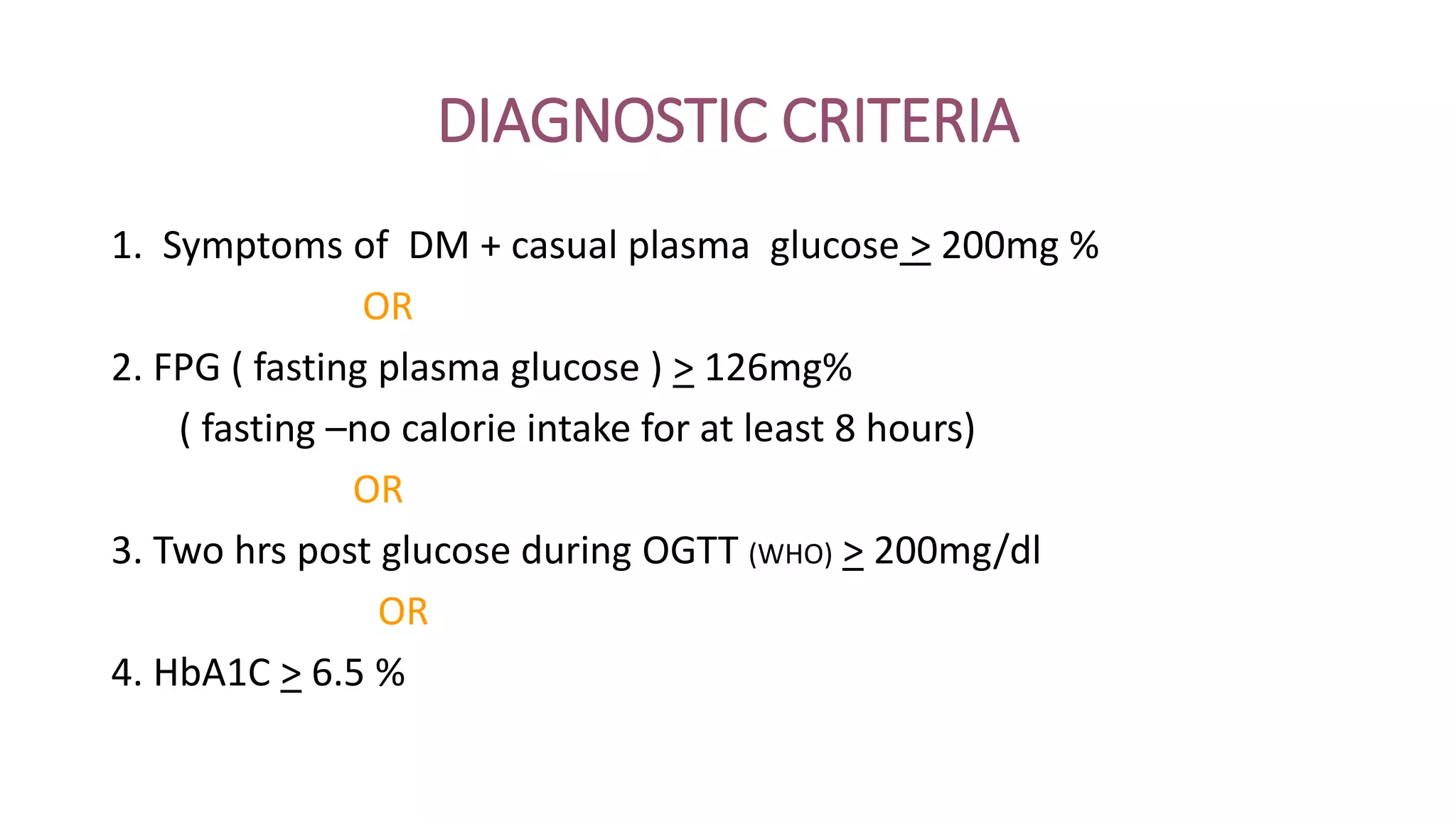 DIAGNOSTIC CRITERIA

1. Symptoms of DM + casual plasma glucose $\geq$ 200mg %

OR

2. FPG ( fasting plasma glucose ) $\geq$ 126mg%
( fasting –no calorie intake for at least 8 hours)

OR

3. Two hrs post glucose during OGTT (WHO) $\geq$ 200mg/dl

OR

4. HbA1C $\geq$ 6.5 %